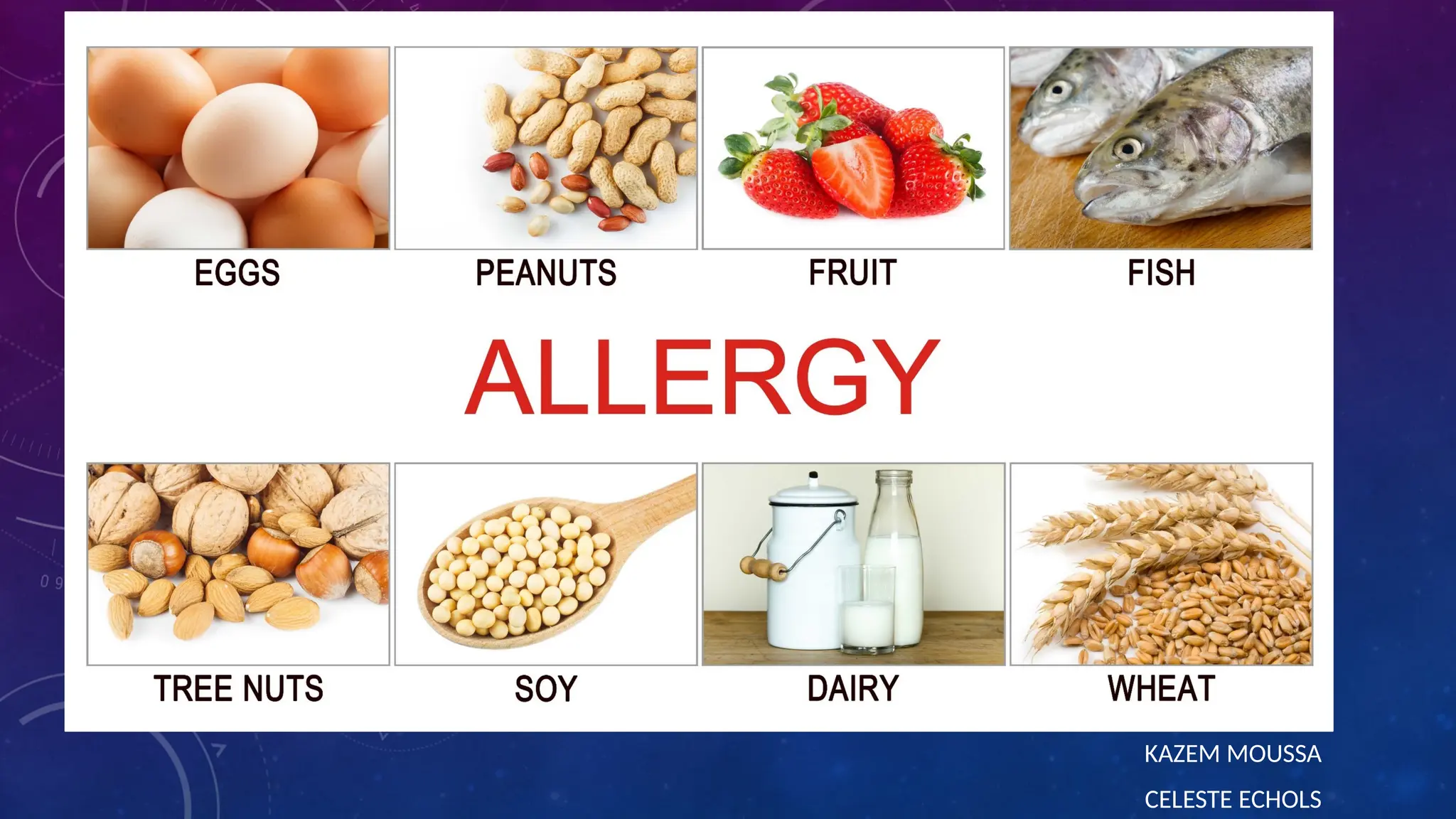 EGGS
PEANUTS
FRUIT
FISH

ALLERGY

TREE NUTS
SOY
DAIRY
WHEAT

KAZEM MOUSSA

CELESTE ECHOLS